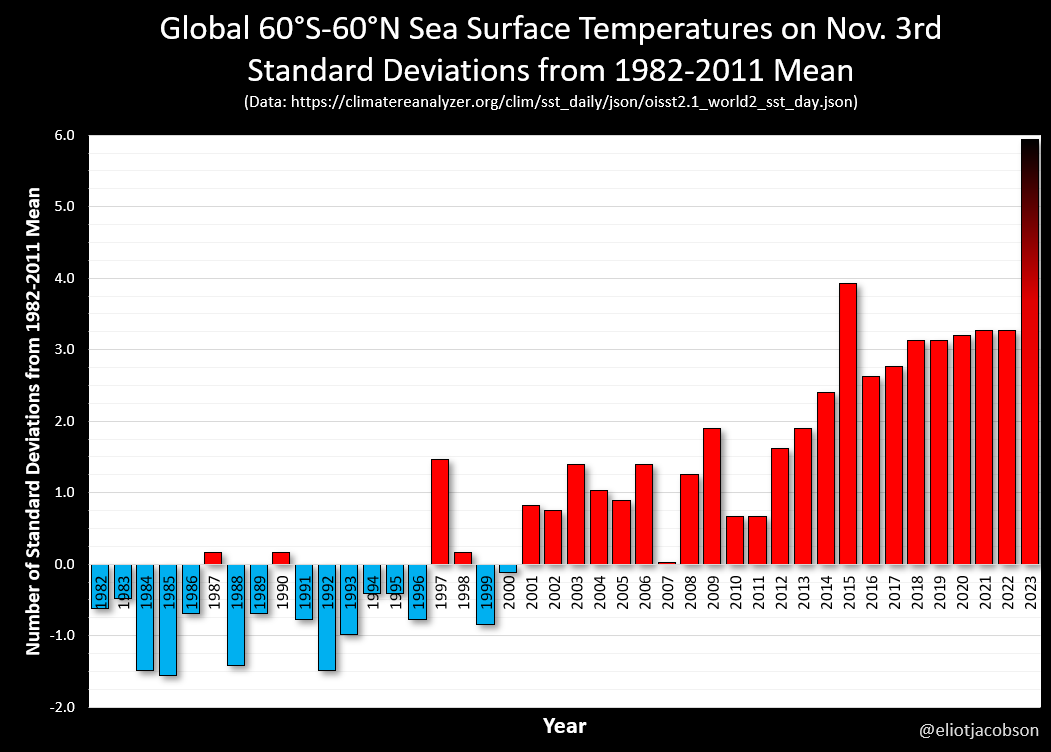 Global 60°S-60°N Sea Surface Temperatures on Nov. 3rd
Standard Deviations from 1982-2011 Mean
(Data: https://climatereanalyzer.org/clim/sst_daily/json/oisst2.1_world2_sst_day.json)

Number of Standard Deviations from 1982-2011 Mean

6.0
5.0
4.0
3.0
2.0
1.0
0.0
-1.0
-2.0

1982
1983
1984
1985
1986
1987
1988
1989
1990
1991
1992
1993
1994
1995
1996
1997
1998
1999
2000
2001
2002
2003
2004
2005
2006
2007
2008
2009
2010
2011
2012
2013
2014
2015
2016
2017
2018
2019
2020
2021
2022
2023

Year

@eliotjacobson